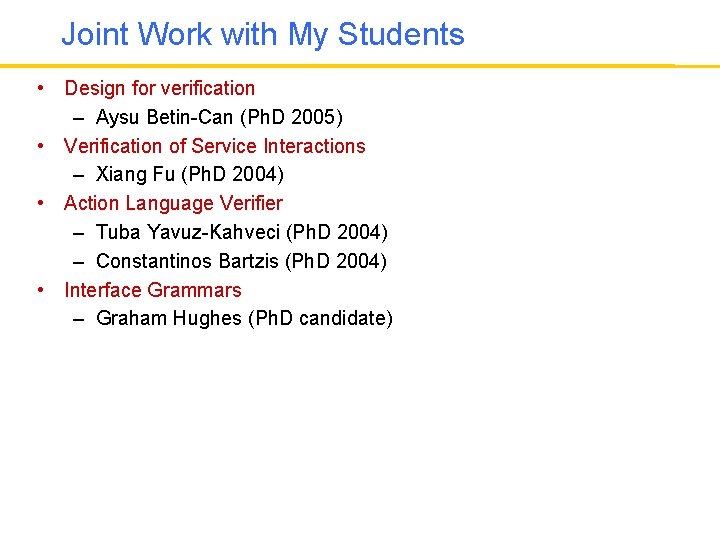 Joint Work with My Students

• Design for verification
  – Aysu Betin-Can (PhD 2005)
• Verification of Service Interactions
  – Xiang Fu (PhD 2004)
• Action Language Verifier
  – Tuba Yavuz-Kahveci (PhD 2004)
  – Constantinos Bartzis (PhD 2004)
• Interface Grammars
  – Graham Hughes (PhD candidate)